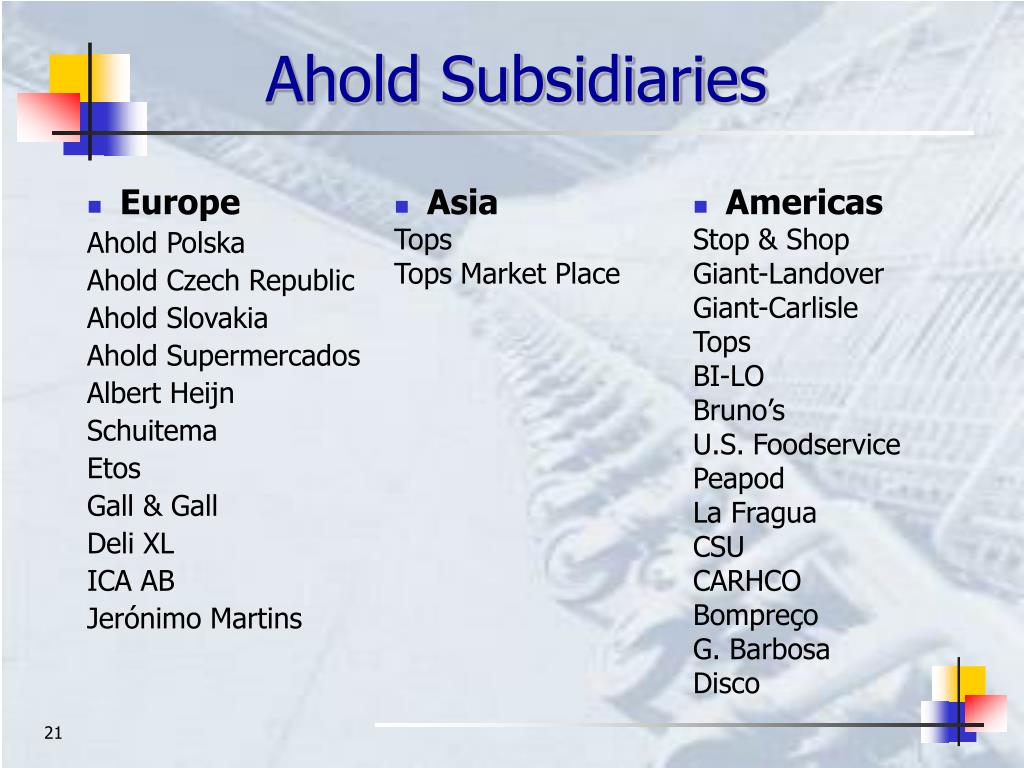 Ahold Subsidiaries

Europe
Ahold Polska
Ahold Czech Republic
Ahold Slovakia
Ahold Supermercados
Albert Heijn
Schuitema
Etos
Gall & Gall
Deli XL
ICA AB
Jerónimo Martins

Asia
Tops
Tops Market Place

Americas
Stop & Shop
Giant-Landover
Giant-Carlisle
Tops
BI-LO
Bruno's
U.S. Foodservice
Peapod
La Fragua
CSU
CARHCO
Bompreço
G. Barbosa
Disco

21